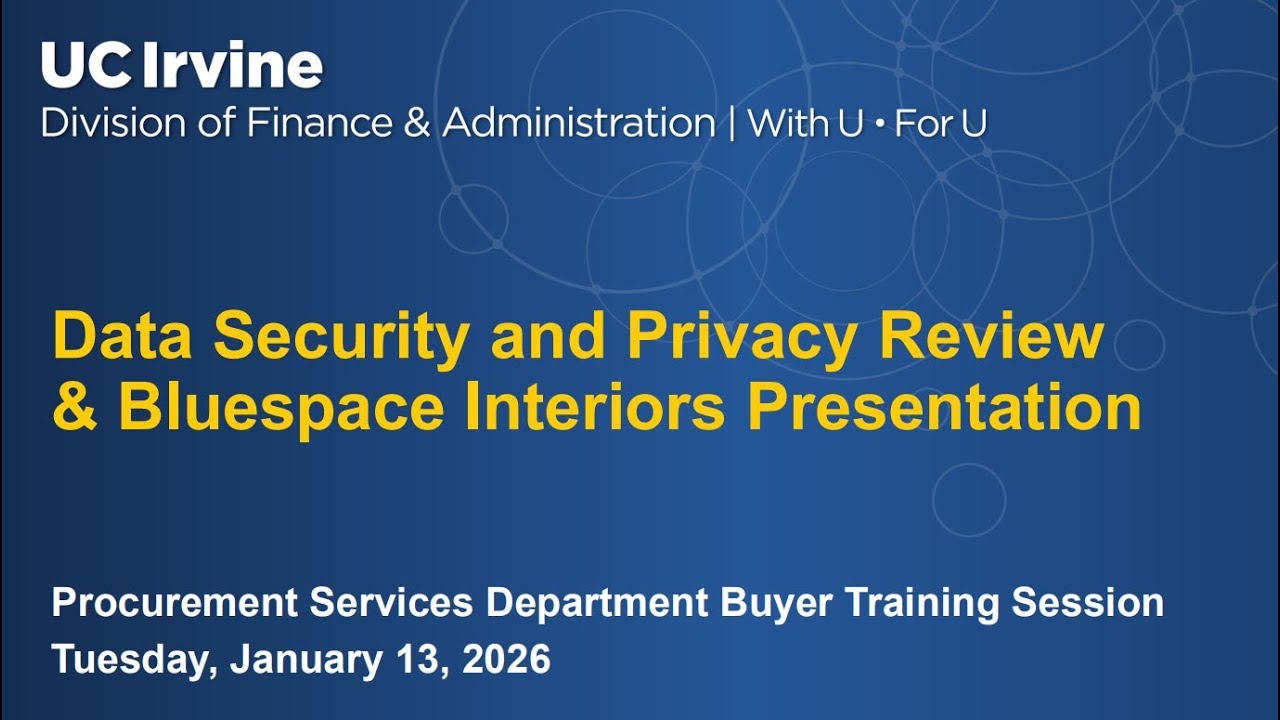 UC Irvine
Division of Finance & Administration | With U • For U

Data Security and Privacy Review & Bluespace Interiors Presentation

Procurement Services Department Buyer Training Session
Tuesday, January 13, 2026